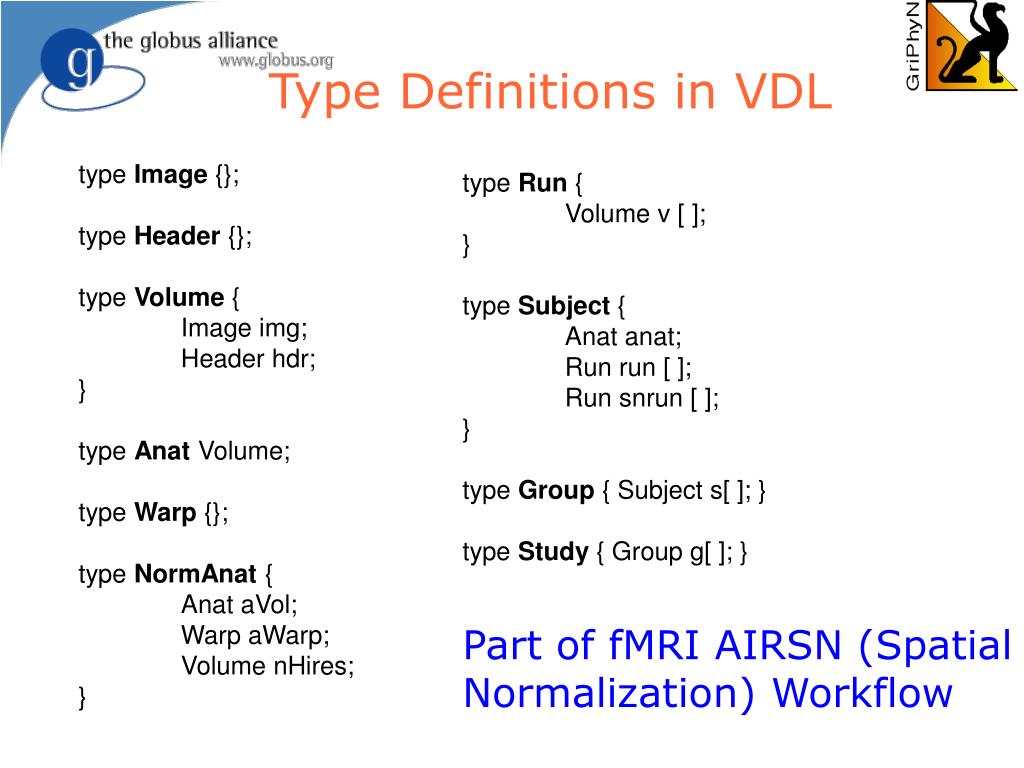 the globus alliance
www.globus.org

GriPhyN

Type Definitions in VDL

type Image {};

type Header {};

type Volume {
Image img;
Header hdr;
}

type Anat Volume;

type Warp {};

type NormAnat {
Anat aVol;
Warp aWarp;
Volume nHires;
}

type Run {
Volume v [ ];
}

type Subject {
Anat anat;
Run run [ ];
Run snrun [ ];
}

type Group { Subject s[ ]; }

type Study { Group g[ ]; }

Part of fMRI AIRSN (Spatial Normalization) Workflow